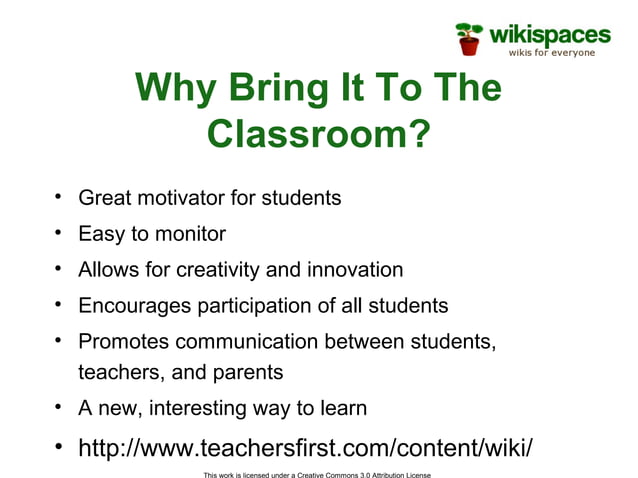 wikispaces
wikis for everyone

Why Bring It To The Classroom?

• Great motivator for students
• Easy to monitor
• Allows for creativity and innovation
• Encourages participation of all students
• Promotes communication between students, teachers, and parents
• A new, interesting way to learn
• http://www.teachersfirst.com/content/wiki/

This work is licensed under a Creative Commons 3.0 Attribution License